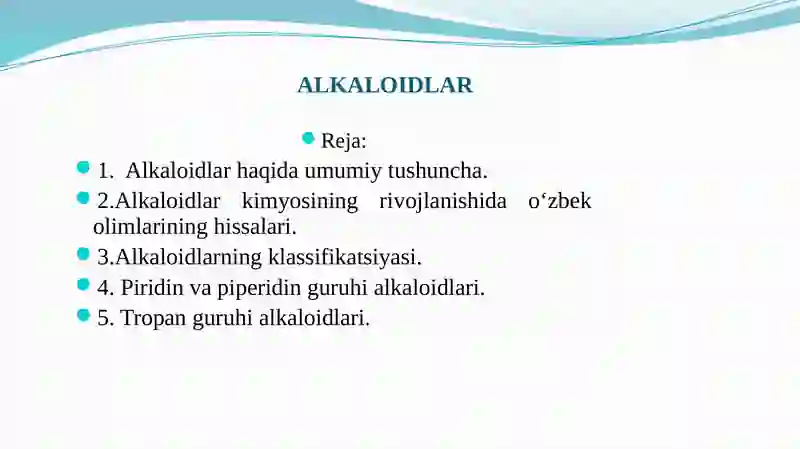 ALKALOIDLAR

Reja:

1. Alkaloidlar haqida umumiy tushuncha.

2.Alkaloidlar kimyosining rivojlanishida o‘zbek olimlarining hissalari.

3.Alkaloidlarning klassifikatsiyasi.

4. Piridin va piperidin guruhi alkaloidlari.

5. Tropan guruhi alkaloidlari.